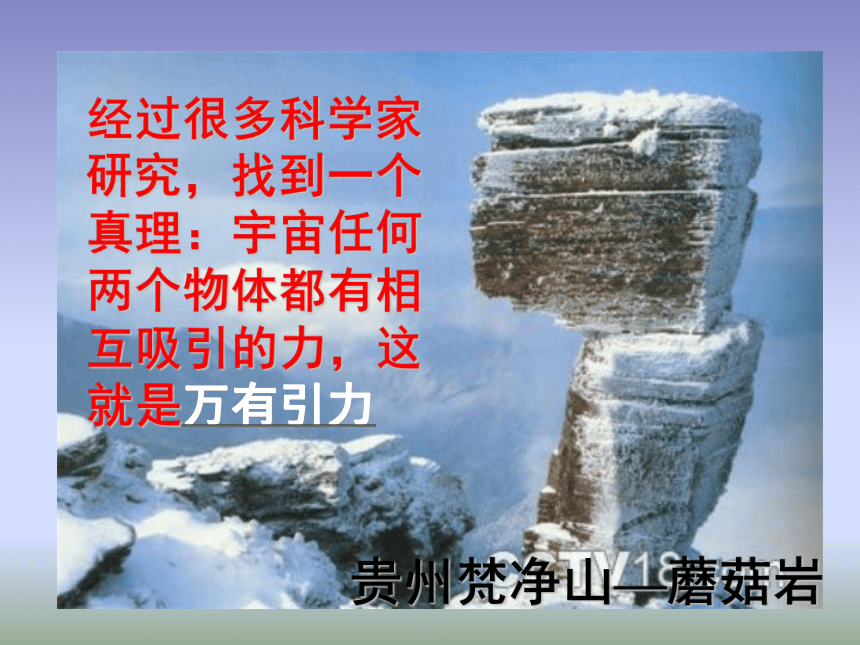 经过很多科学家研究，找到一个真理：宇宙任何两个物体都有相互吸引的力，这就是万有引力

贵州梵净山—蘑菇岩